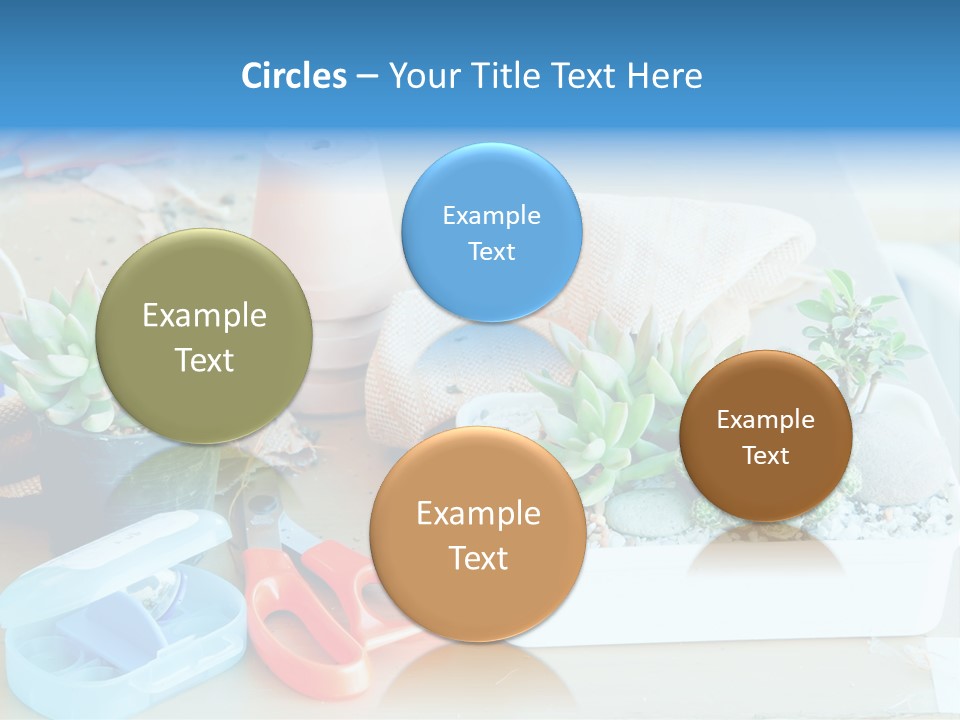 Circles – Your Title Text Here

Example Text

Example Text

Example Text

Example Text